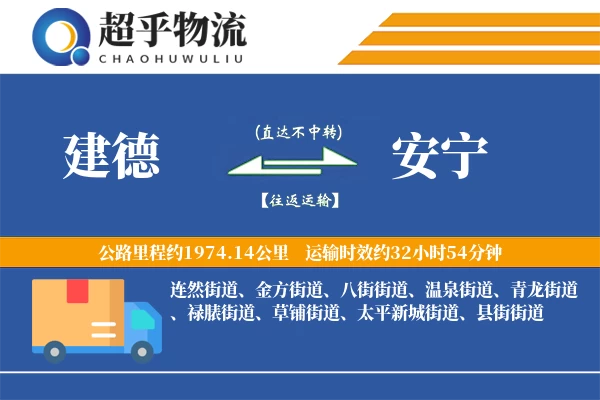 超乎物流
CHAOHUWULIU

建德

(直达不中转)

【往返运输】

安宁

公路里程约1974.14公里 运输时效约32小时54分钟

连然街道、金方街道、八街街道、温泉街道、青龙街道、禄脿街道、草铺街道、太平新城街道、县街街道